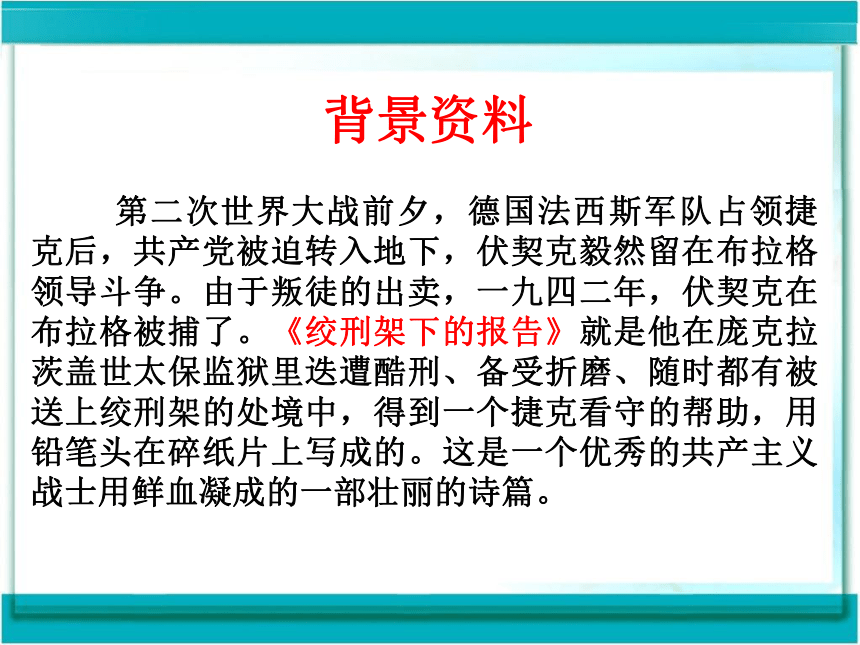 背景资料

第二次世界大战前夕，德国法西斯军队占领捷克后，共产党被迫转入地下，伏契克毅然留在布拉格领导斗争。由于叛徒的出卖，一九四二年，伏契克在布拉格被捕了。《绞刑架下的报告》就是他在庞克拉茨盖世太保监狱里迭遭酷刑、备受折磨、随时都有被送上绞刑架的处境中，得到一个捷克看守的帮助，用铅笔头在碎纸片上写成的。这是一个优秀的共产主义战士用鲜血凝成的一部壮丽的诗篇。